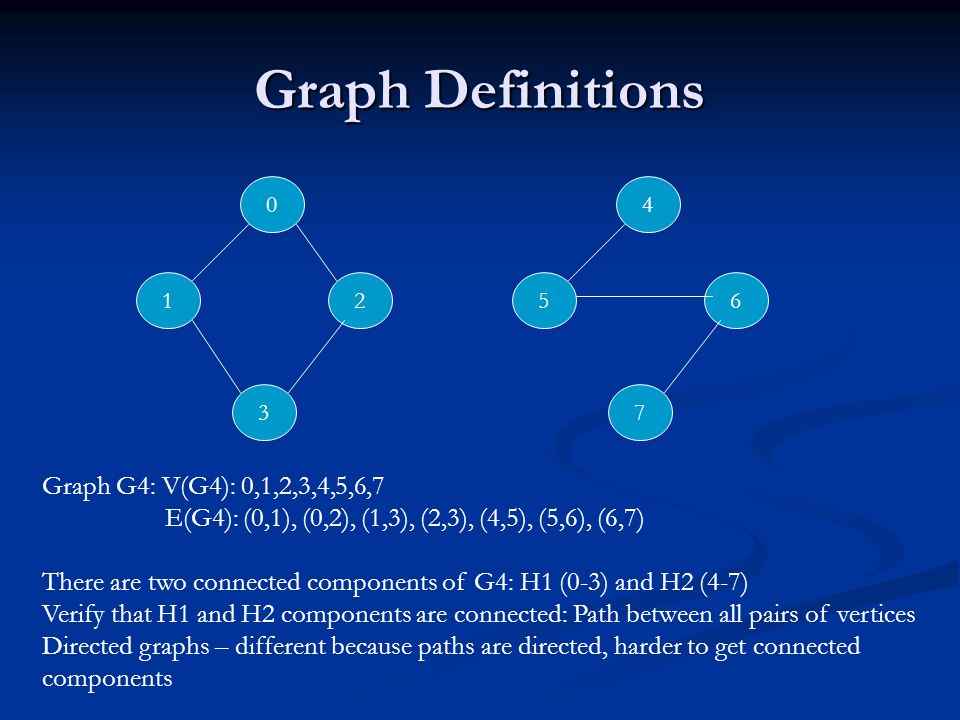 Graph Definitions

0

1

2

3

4

5

6

7

Graph G4: V(G4): 0,1,2,3,4,5,6,7
E(G4): (0,1), (0,2), (1,3), (2,3), (4,5), (5,6), (6,7)

There are two connected components of G4: H1 (0-3) and H2 (4-7)
Verify that H1 and H2 components are connected: Path between all pairs of vertices
Directed graphs – different because paths are directed, harder to get connected components